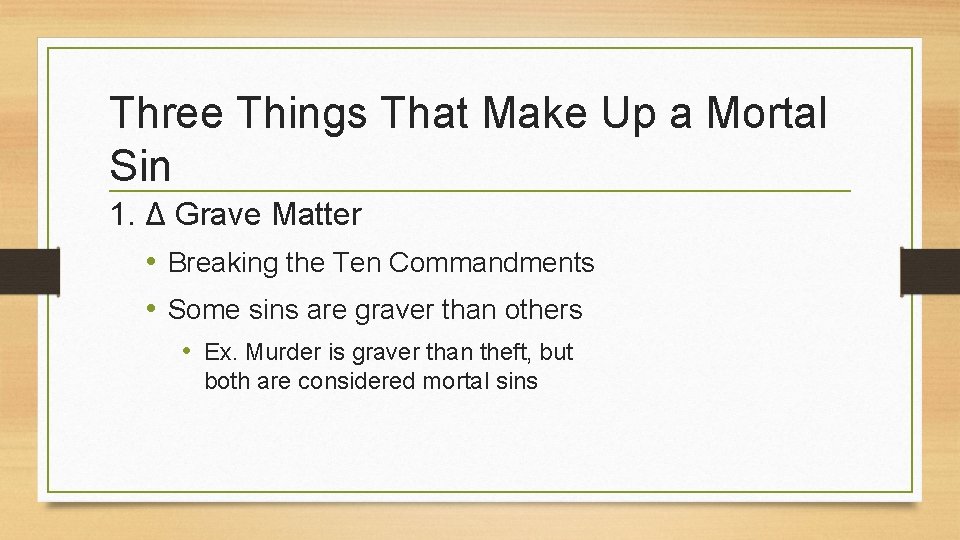 Three Things That Make Up a Mortal Sin

1. Δ Grave Matter

• Breaking the Ten Commandments
• Some sins are graver than others
  • Ex. Murder is graver than theft, but both are considered mortal sins